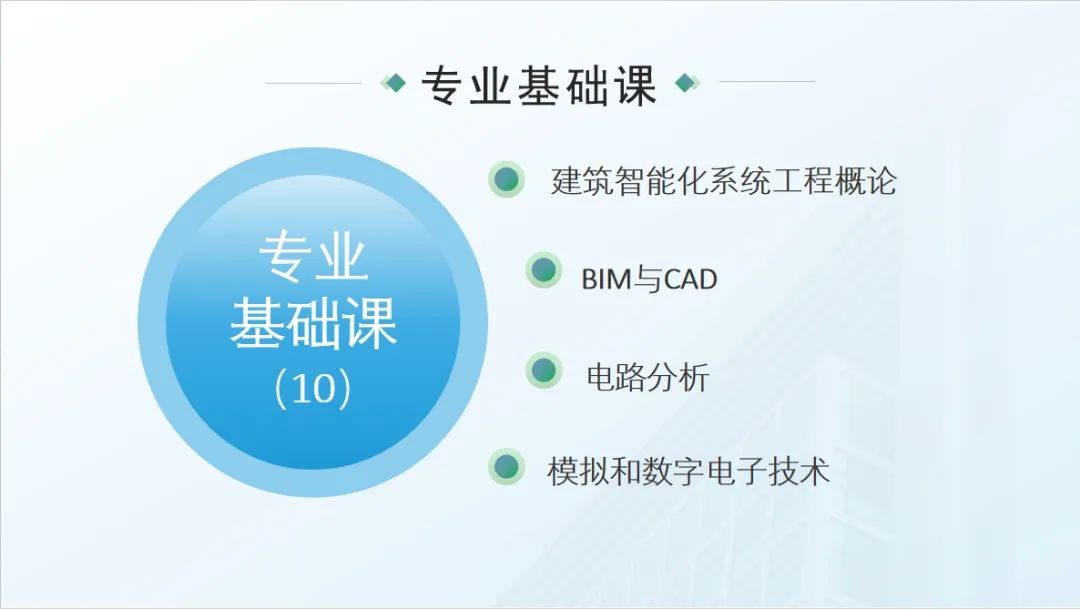 专业基础课

专业
基础课
（10）

建筑智能化系统工程概论

BIM与CAD

电路分析

模拟和数字电子技术